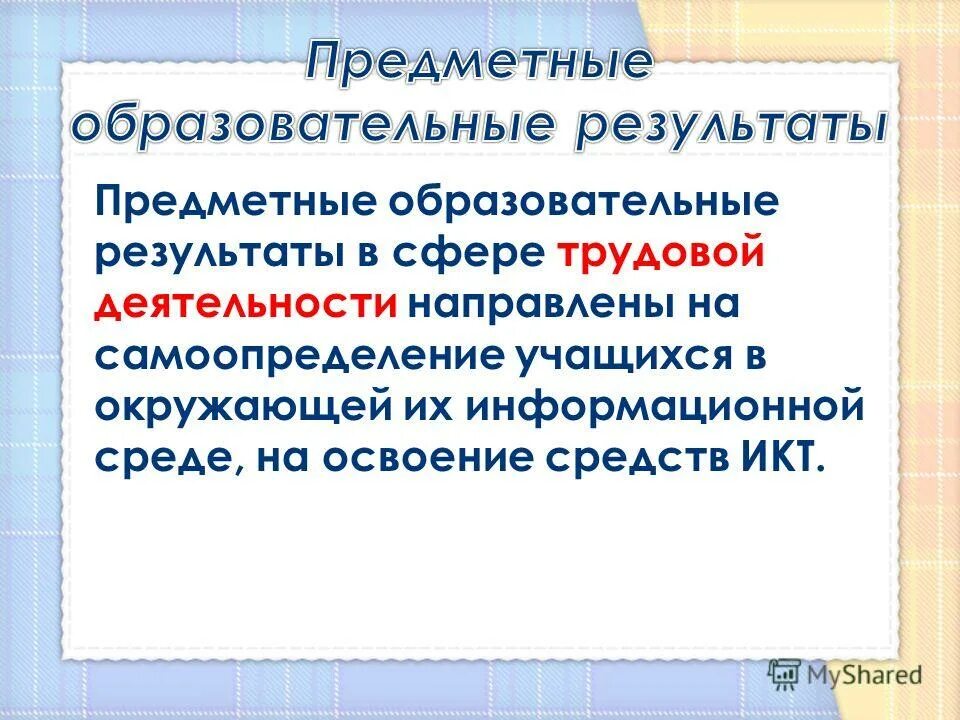 Предметные образовательные результаты

Предметные образовательные результаты в сфере трудовой деятельности направлены на самоопределение учащихся в окружающей их информационной среде, на освоение средств ИКТ.

MyShared